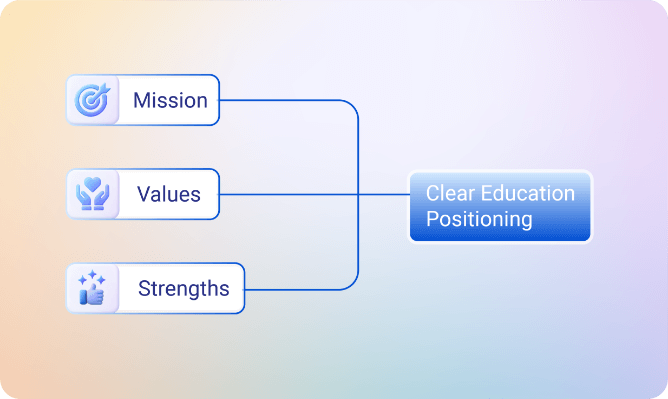 Mission

Values

Strengths

Clear Education Positioning